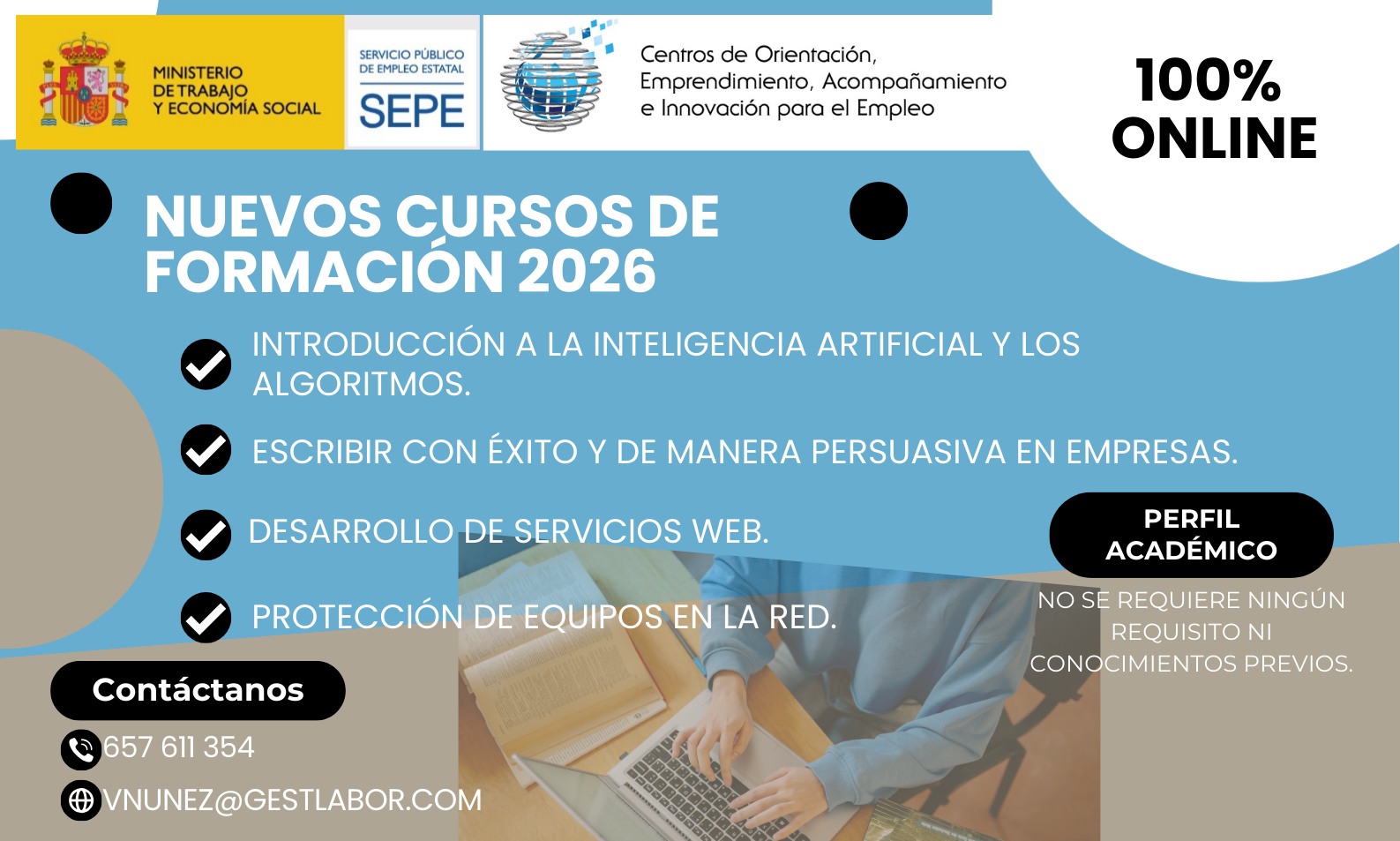 MINISTERIO DE TRABAJO Y ECONOMÍA SOCIAL

SERVICIO PÚBLICO DE EMPLEO ESTATAL
SEPE

Centros de Orientación, Emprendimiento, Acompañamiento e Innovación para el Empleo

100% ONLINE

NUEVOS CURSOS DE FORMACIÓN 2026

INTRODUCCIÓN A LA INTELIGENCIA ARTIFICIAL Y LOS ALGORITMOS.

ESCRIBIR CON ÉXITO Y DE MANERA PERSUASIVA EN EMPRESAS.

DESARROLLO DE SERVICIOS WEB.

PROTECCIÓN DE EQUIPOS EN LA RED.

PERFIL ACADÉMICO

NO SE REQUIERE NINGÚN REQUISITO NI CONOCIMIENTOS PREVIOS.

Contáctanos

657 611 354

VNUNEZ@GESTLABOR.COM